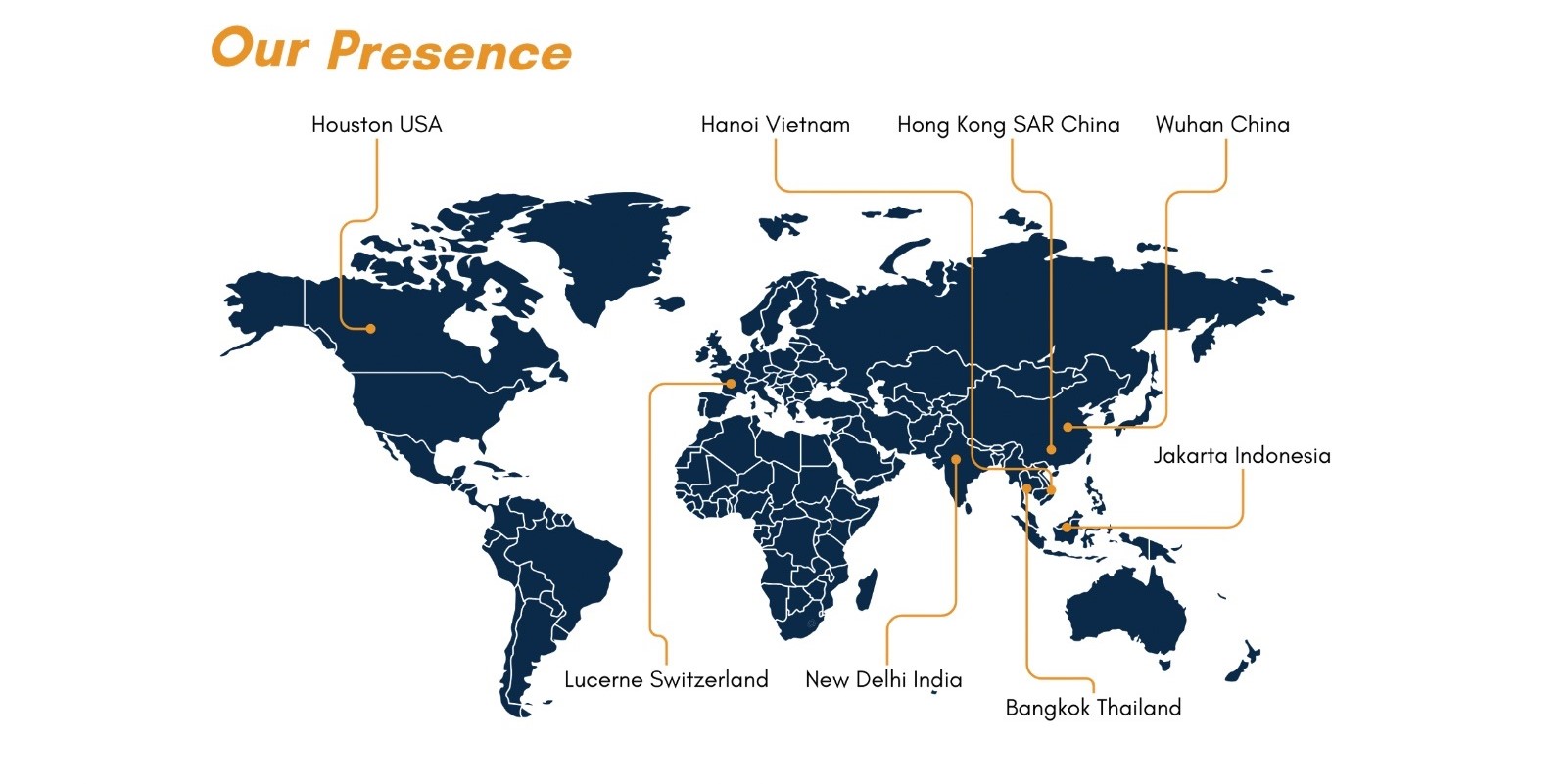 Our Presence

Houston USA

Hanoi Vietnam

Hong Kong SAR China

Wuhan China

Jakarta Indonesia

Lucerne Switzerland

New Delhi India

Bangkok Thailand